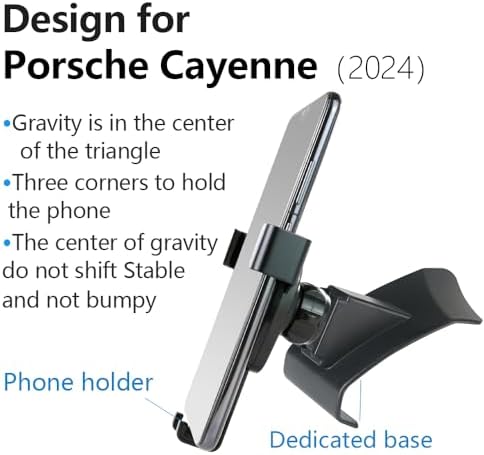 Design for
Porsche Cayenne (2024)

•Gravity is in the center of the triangle
•Three corners to hold the phone
•The center of gravity do not shift Stable and not bumpy

Phone holder

Dedicated base